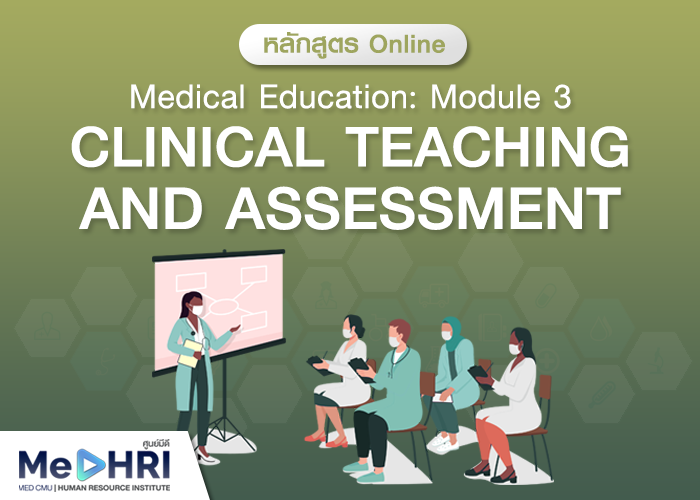 หลักสูตร Online

Medical Education: Module 3

CLINICAL TEACHING AND ASSESSMENT

ศูนย์มีดี

MeDHRI

MED CMU | HUMAN RESOURCE INSTITUTE